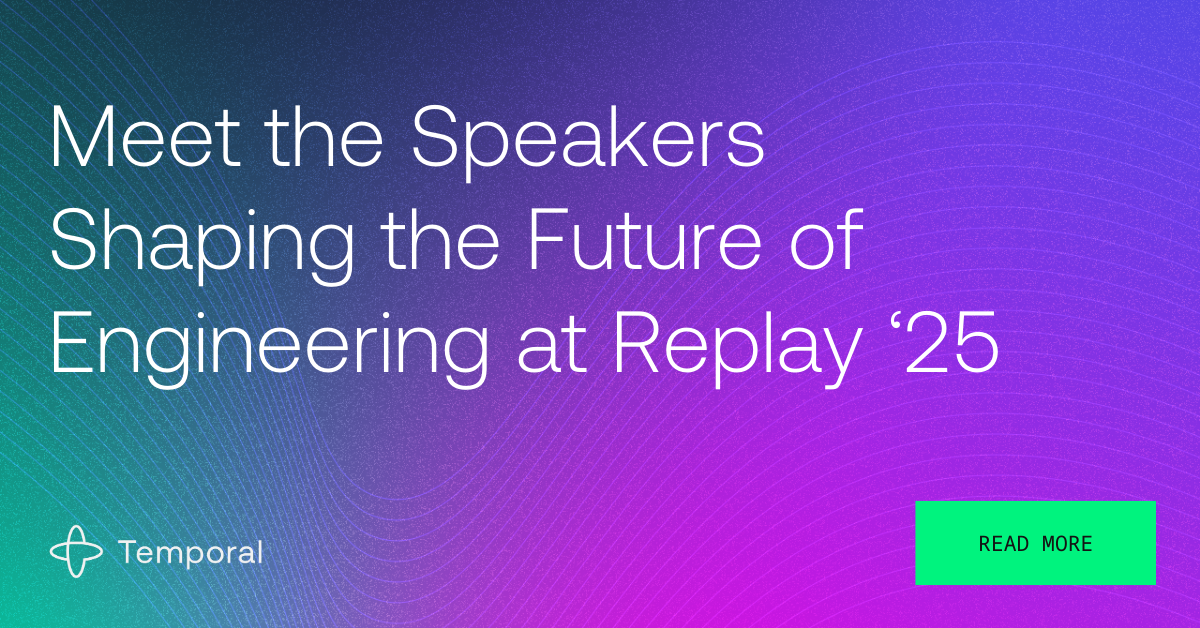 Meet the Speakers Shaping the Future of Engineering at Replay ‘25

Temporal

READ MORE